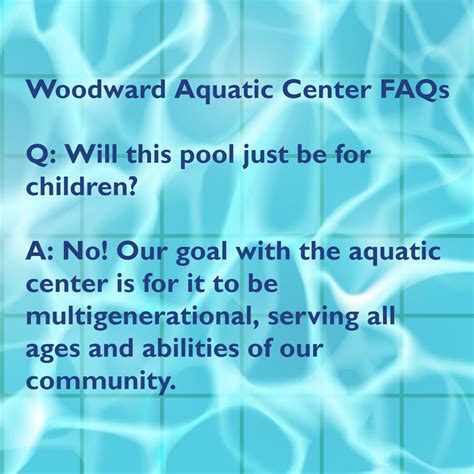 Woodward Aquatic Center FAQs

Q: Will this pool just be for children?

A: No! Our goal with the aquatic center is for it to be multigenerational, serving all ages and abilities of our community.